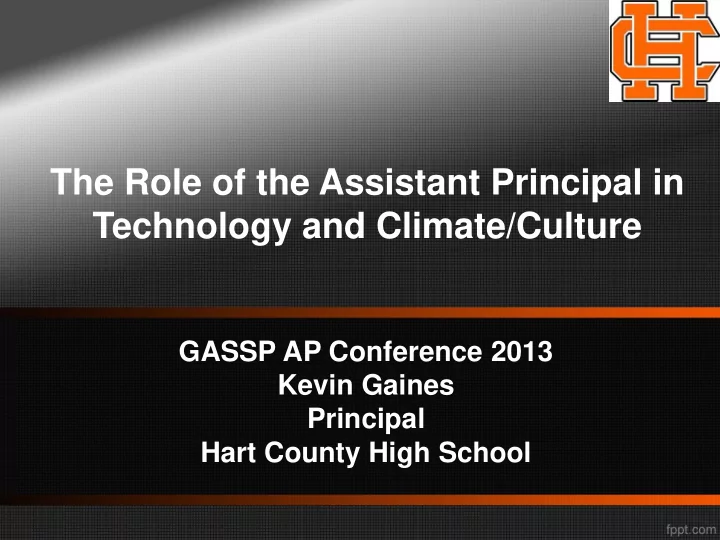 HC

The Role of the Assistant Principal in Technology and Climate/Culture

GASSP AP Conference 2013
Kevin Gaines
Principal
Hart County High School

fppt.com